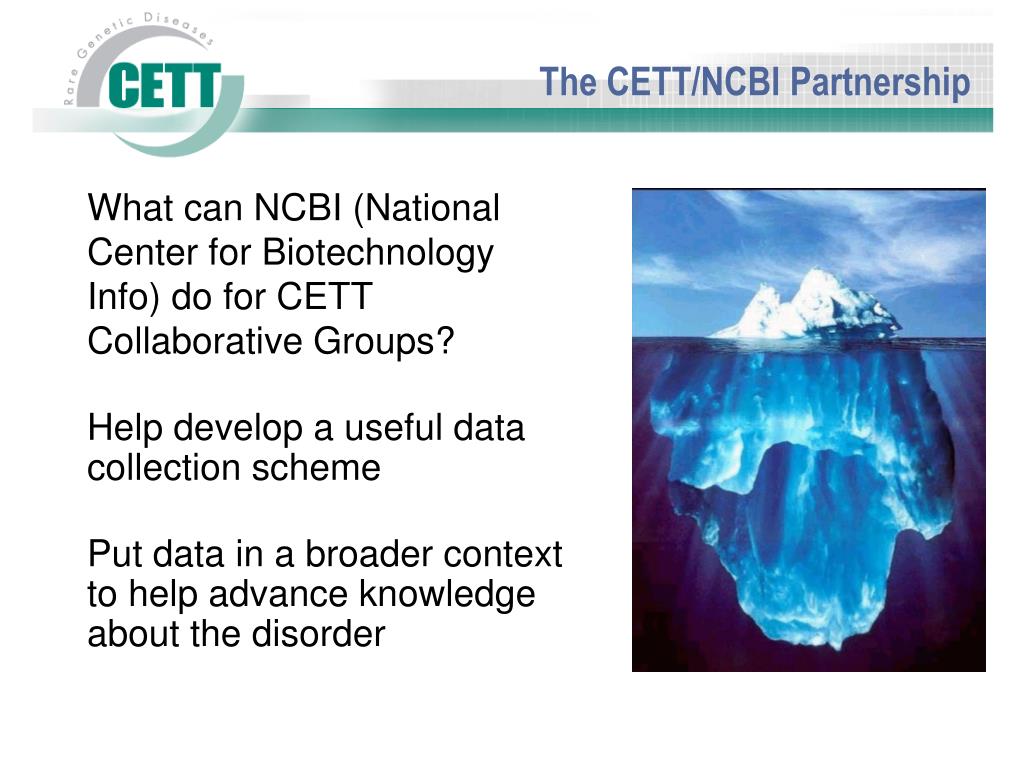 Rare Genetic Diseases
CETT

The CETT/NCBI Partnership

What can NCBI (National Center for Biotechnology Info) do for CETT Collaborative Groups?

Help develop a useful data collection scheme

Put data in a broader context to help advance knowledge about the disorder